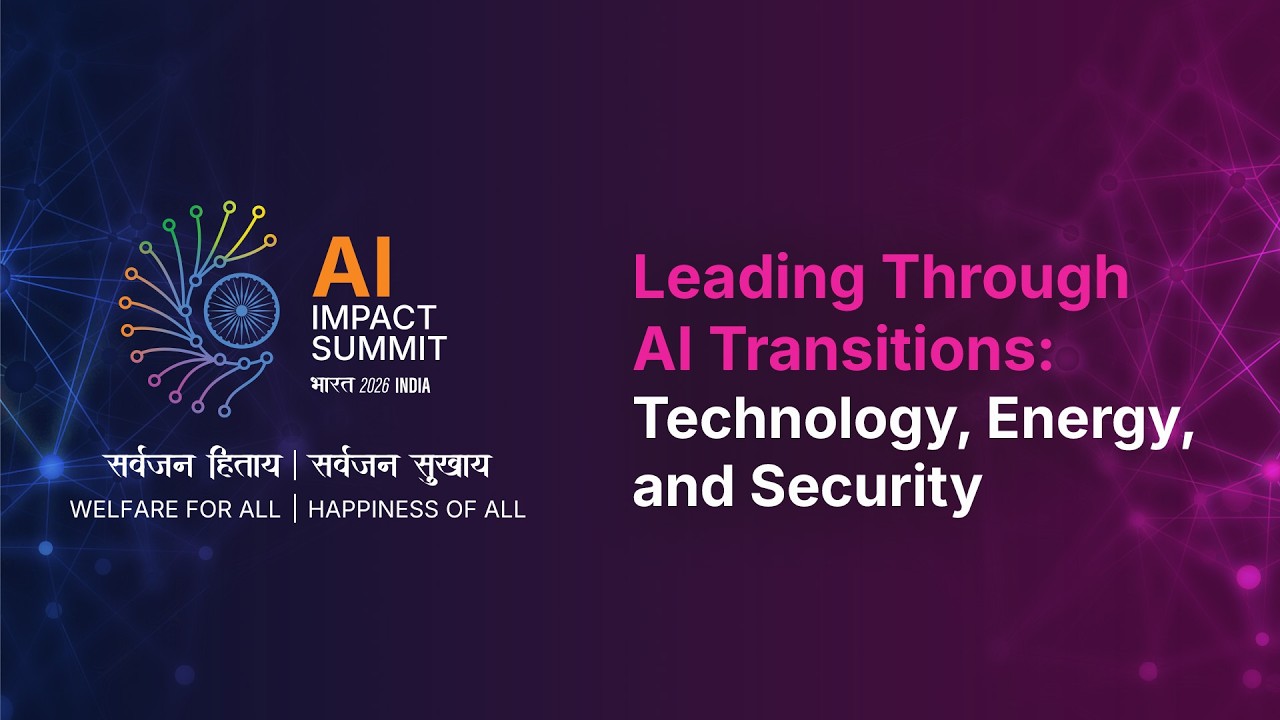 AI
IMPACT
SUMMIT
भारत 2026 INDIA

सर्वजन हिताय | सर्वजन सुखाय
WELFARE FOR ALL | HAPPINESS OF ALL

Leading Through AI Transitions: Technology, Energy, and Security